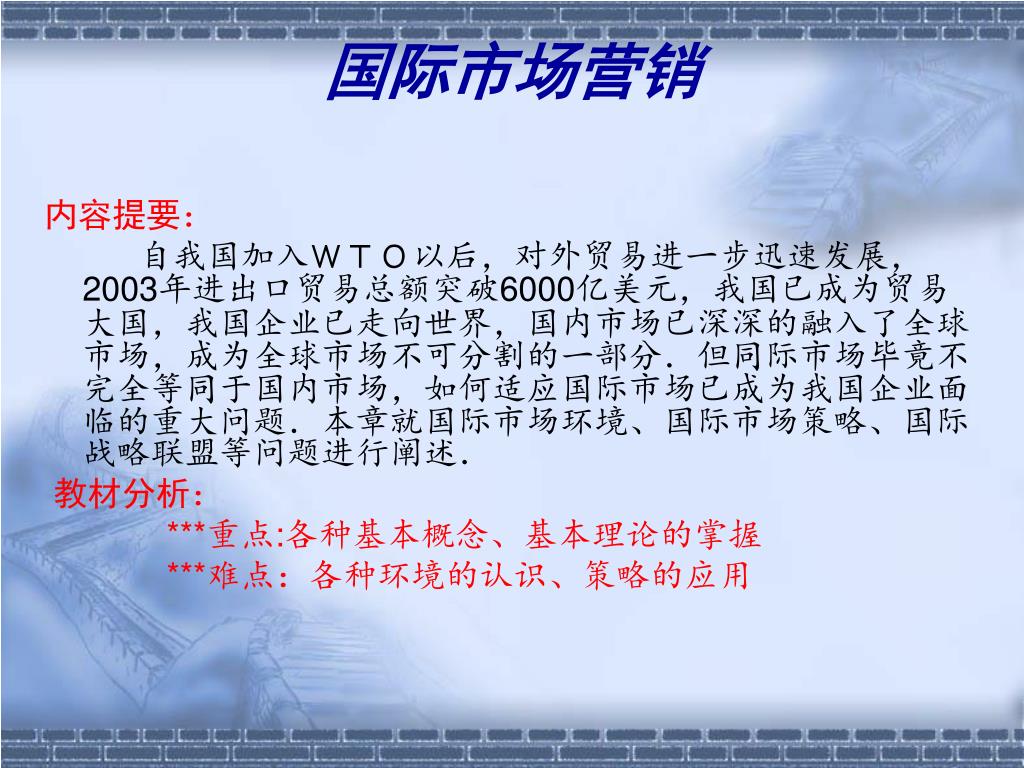 国际市场营销

内容提要:

自我国加入ＷＴＯ以后，对外贸易进一步迅速发展，2003年进出口贸易总额突破6000亿美元，我国已成为贸易大国，我国企业已走向世界，国内市场已深深的融入了全球市场，成为全球市场不可分割的一部分．但同际市场毕竟不完全等同于国内市场，如何适应国际市场已成为我国企业面临的重大问题．本章就国际市场环境、国际市场策略、国际战略联盟等问题进行阐述．

教材分析:

***重点:各种基本概念、基本理论的掌握

***难点：各种环境的认识、策略的应用